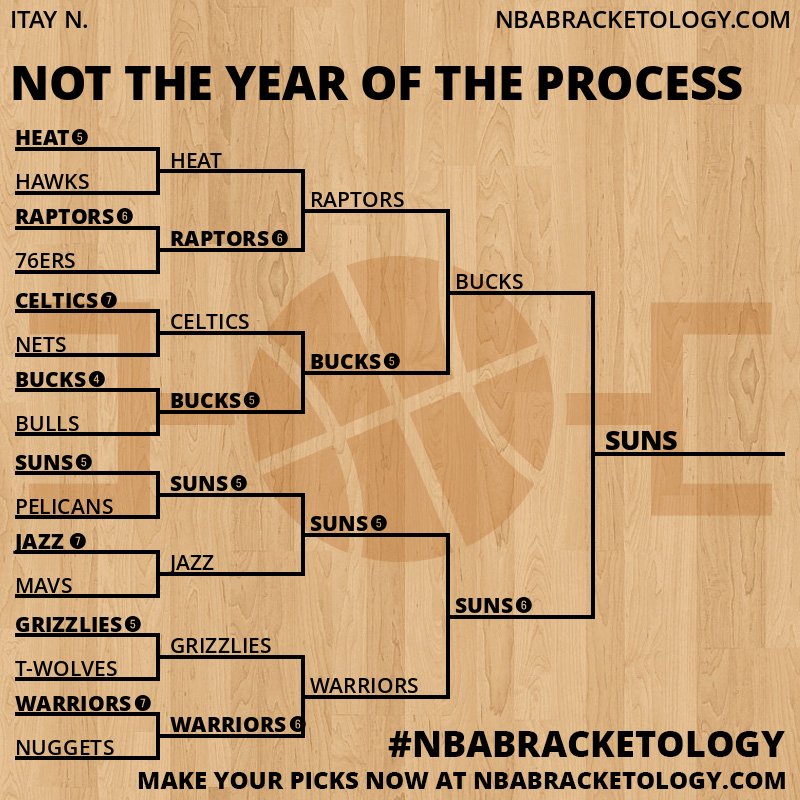 ITAY N.
NBABRACKETOLOGY.COM

NOT THE YEAR OF THE PROCESS

HEAT 5
HAWKS
RAPTORS 6
76ERS
CELTICS 7
NETS
BUCKS 4
BULLS
SUNS 5
PELICANS
JAZZ 7
MAVS
GRIZZLIES 5
T-WOLVES
WARRIORS 7
NUGGETS

HEAT
RAPTORS 6
CELTICS
BUCKS 5
SUNS 5
JAZZ
GRIZZLIES
WARRIORS 6

RAPTORS
BUCKS 5
SUNS 5
WARRIORS

BUCKS
SUNS 6

SUNS

#NBABRACKETOLOGY
MAKE YOUR PICKS NOW AT NBABRACKETOLOGY.COM